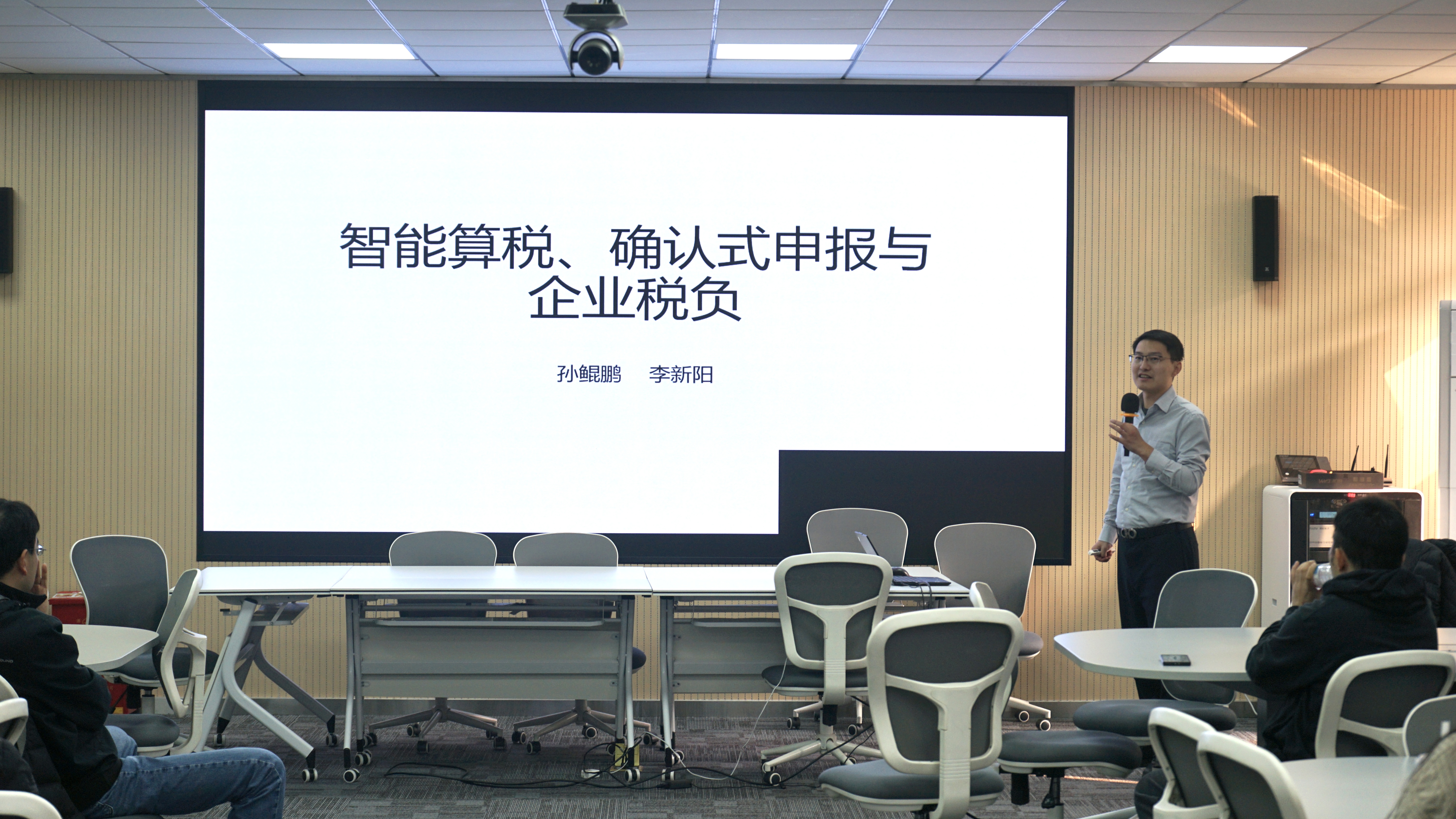 智能算税、确认式申报与企业税负

孙鲲鹏　李新阳